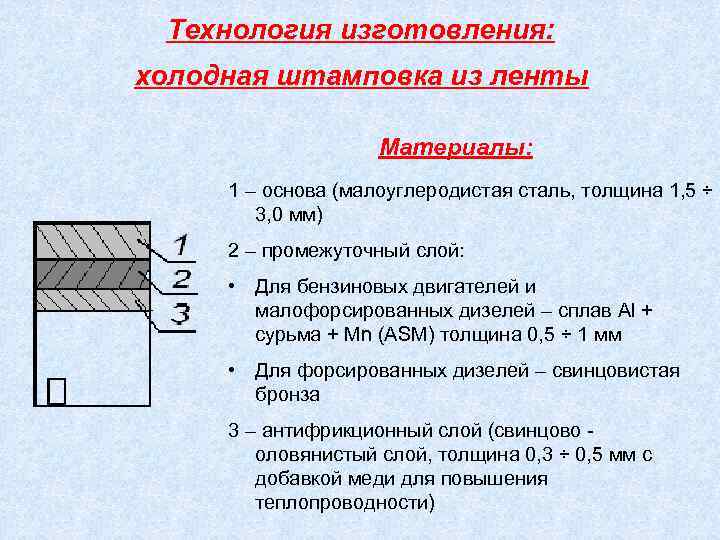 Технология изготовления:

холодная штамповка из ленты

Материалы:

1 – основа (малоуглеродистая сталь, толщина 1,5 ÷ 3,0 мм)

2 – промежуточный слой:

• Для бензиновых двигателей и малофорсированных дизелей – сплав Al + сурьма + Mn (ASM) толщина 0,5 ÷ 1 мм

• Для форсированных дизелей – свинцовистая бронза

3 – антифрикционный слой (свинцово - оловянистый слой, толщина 0,3 ÷ 0,5 мм с добавкой меди для повышения теплопроводности)

1
2
3